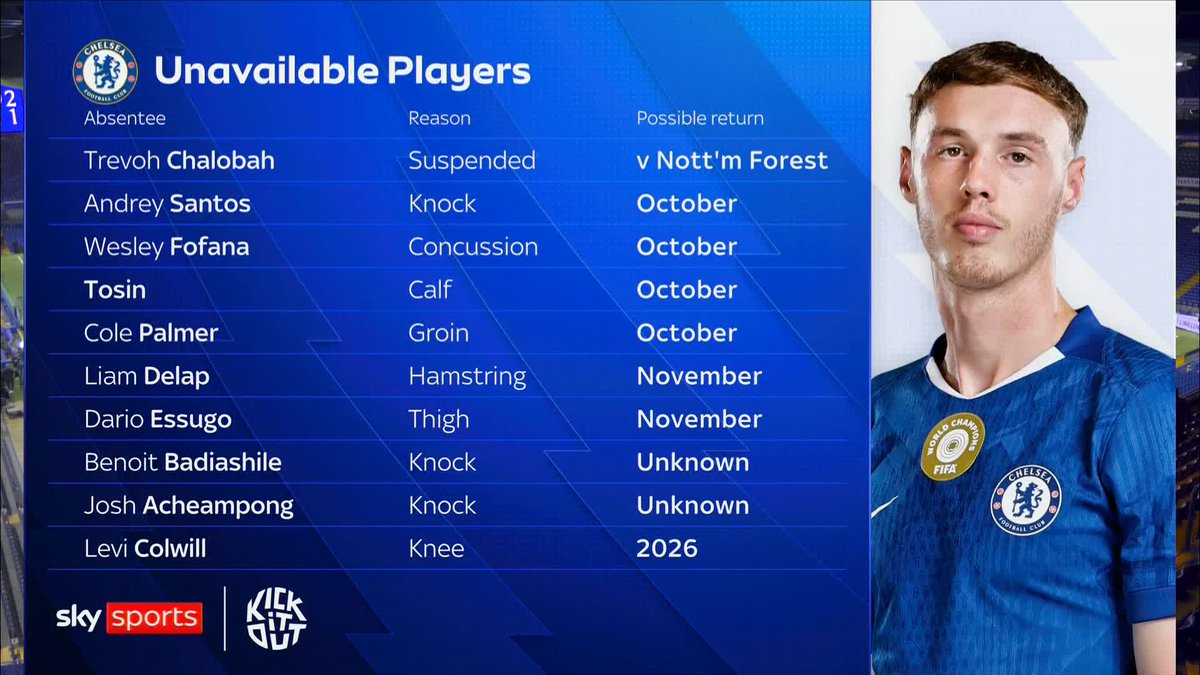 CHELSEA FOOTBALL CLUB

Unavailable Players

2
1

| Absentee | Reason | Possible return |
|---|---|---|
| Trevoh Chalobah | Suspended | v Nott'm Forest |
| Andrey Santos | Knock | October |
| Wesley Fofana | Concussion | October |
| Tosin | Calf | October |
| Cole Palmer | Groin | October |
| Liam Delap | Hamstring | November |
| Dario Essugo | Thigh | November |
| Benoit Badiashile | Knock | Unknown |
| Josh Acheampong | Knock | Unknown |
| Levi Colwill | Knee | 2026 |

sky sports

KICK IT OUT

WORLD CHAMPIONS FIFA

CHELSEA FOOTBALL CLUB